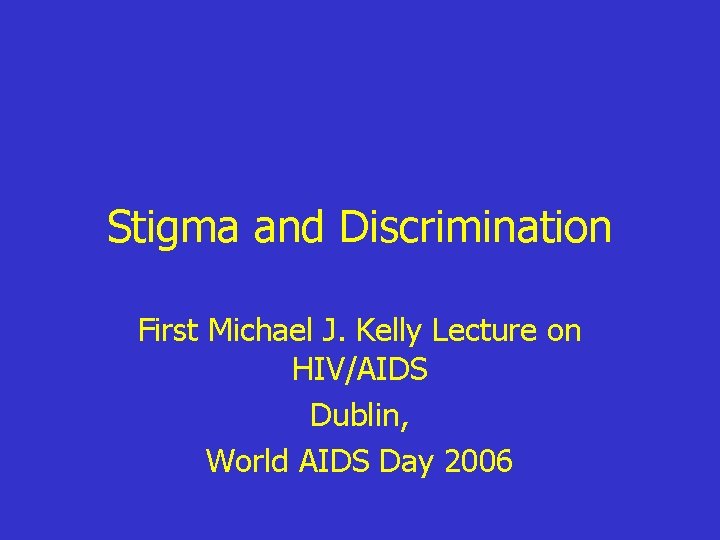 Stigma and Discrimination

First Michael J. Kelly Lecture on HIV/AIDS

Dublin,

World AIDS Day 2006